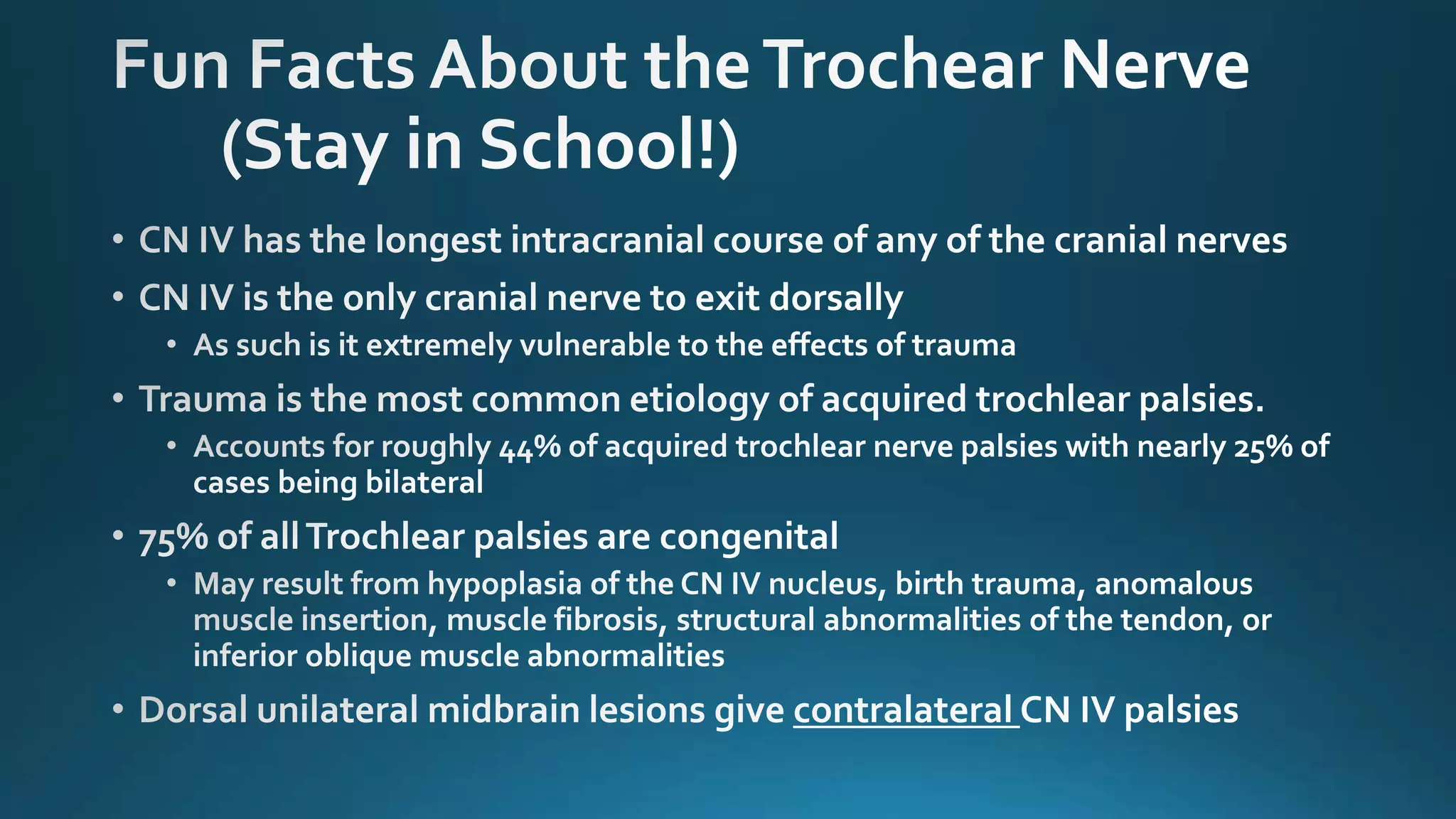 Fun Facts About the Trochear Nerve (Stay in School!)

• CN IV has the longest intracranial course of any of the cranial nerves
• CN IV is the only cranial nerve to exit dorsally
  • As such is it extremely vulnerable to the effects of trauma
• Trauma is the most common etiology of acquired trochlear palsies.
  • Accounts for roughly 44% of acquired trochlear nerve palsies with nearly 25% of cases being bilateral
• 75% of all Trochlear palsies are congenital
  • May result from hypoplasia of the CN IV nucleus, birth trauma, anomalous muscle insertion, muscle fibrosis, structural abnormalities of the tendon, or inferior oblique muscle abnormalities
• Dorsal unilateral midbrain lesions give contralateral CN IV palsies